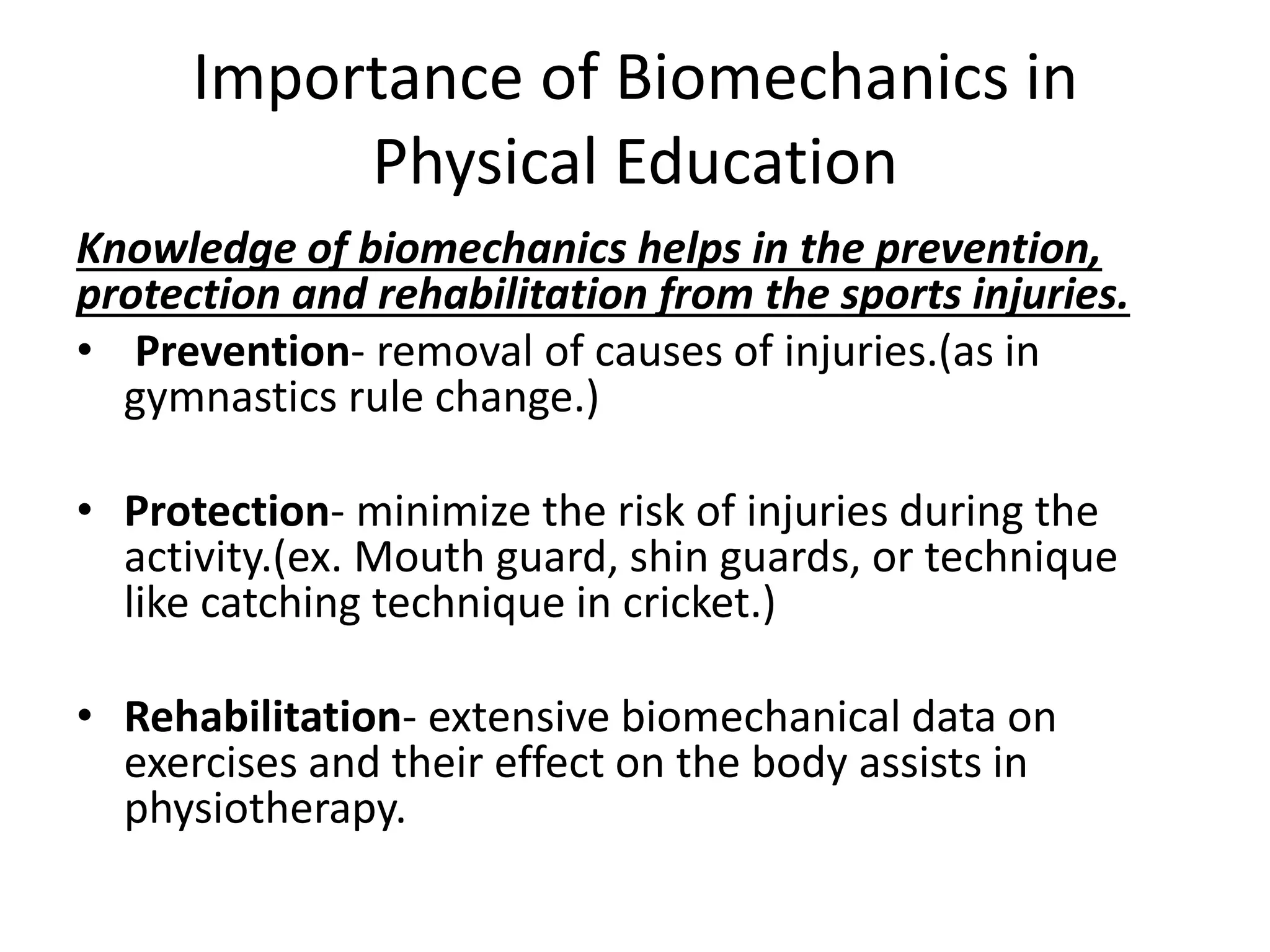 Importance of Biomechanics in Physical Education

Knowledge of biomechanics helps in the prevention, protection and rehabilitation from the sports injuries.

• Prevention- removal of causes of injuries.(as in gymnastics rule change.)

• Protection- minimize the risk of injuries during the activity.(ex. Mouth guard, shin guards, or technique like catching technique in cricket.)

• Rehabilitation- extensive biomechanical data on exercises and their effect on the body assists in physiotherapy.